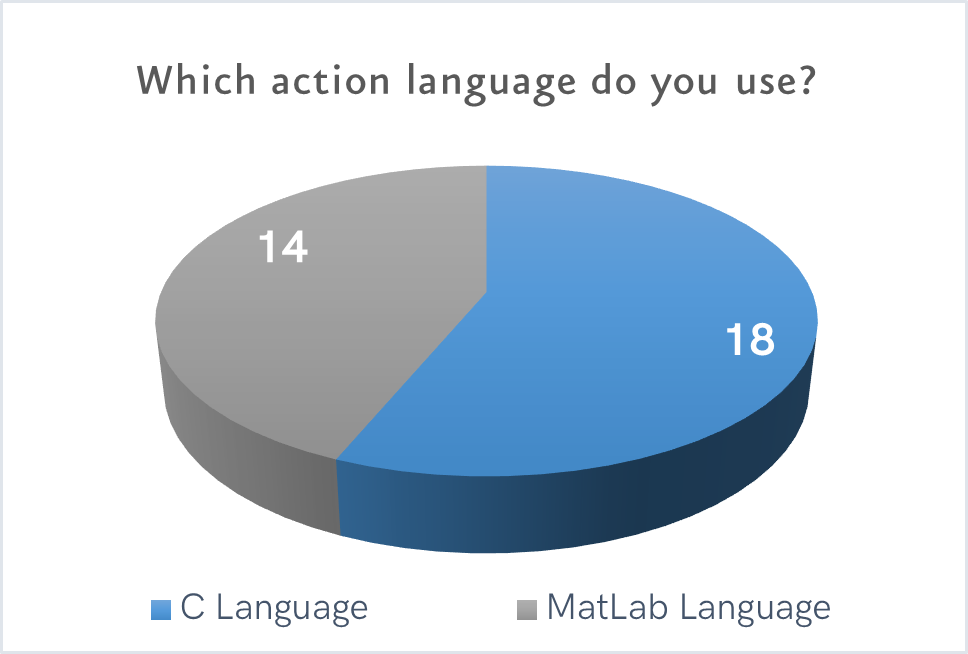 Which action language do you use?

14

18

C Language

MatLab Language